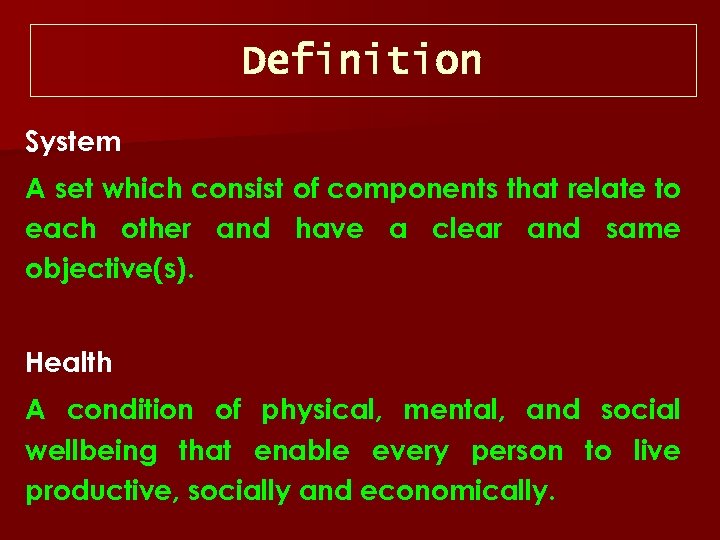 Definition

System

A set which consist of components that relate to each other and have a clear and same objective(s).

Health

A condition of physical, mental, and social wellbeing that enable every person to live productive, socially and economically.